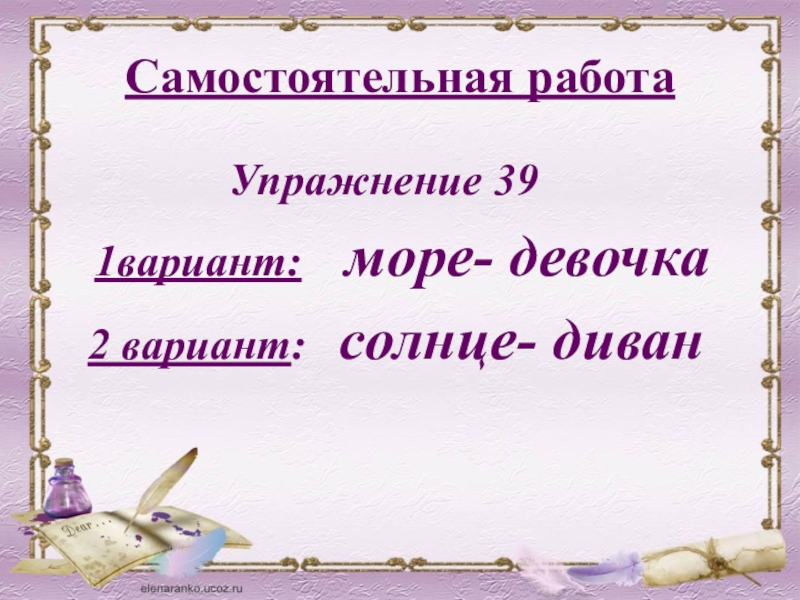 Самостоятельная работа

Упражнение 39

1вариант: море- девочка

2 вариант: солнце- диван

Dear ...

elenaranko.ucoz.ru